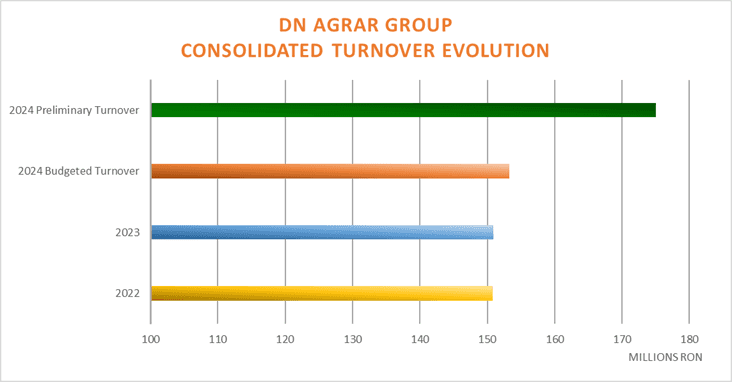 DN AGRAR GROUP
CONSOLIDATED TURNOVER EVOLUTION

2024 Preliminary Turnover

2024 Budgeted Turnover

2023

2022

100 110 120 130 140 150 160 170 180

MILLIONS RON